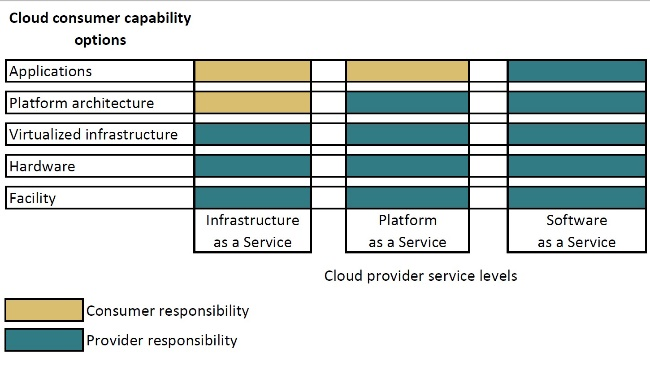 Cloud consumer capability options

Applications
Platform architecture
Virtualized infrastructure
Hardware
Facility

Infrastructure as a Service
Platform as a Service
Software as a Service

Cloud provider service levels

Consumer responsibility
Provider responsibility